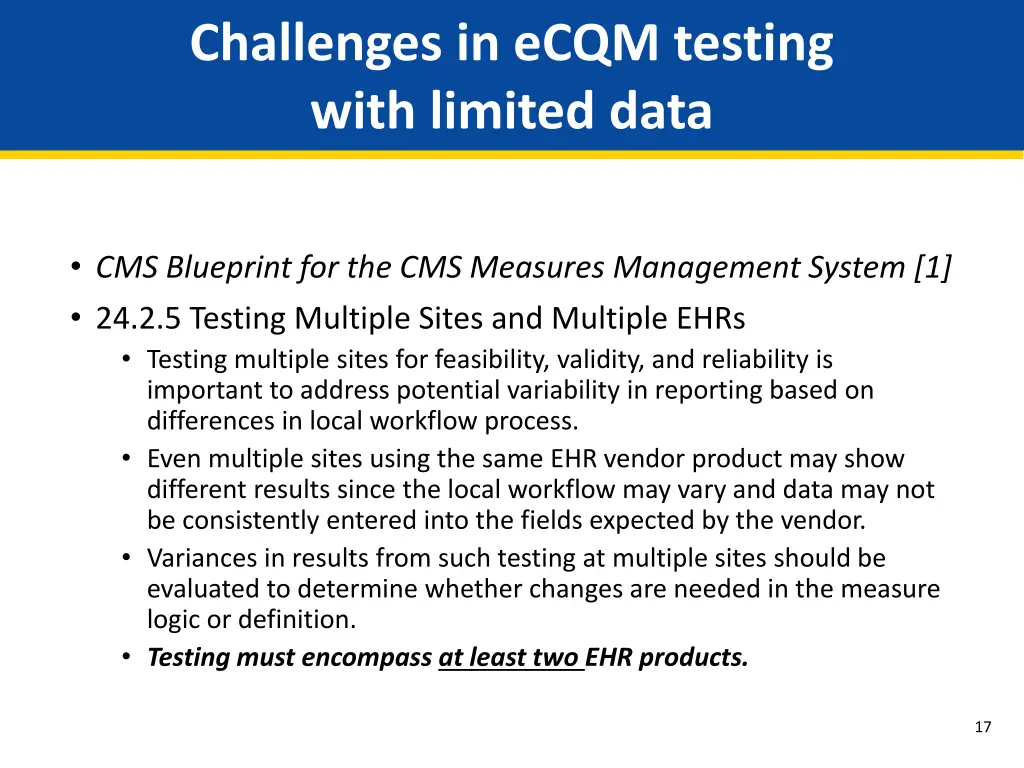 Challenges in eCQM testing with limited data

• CMS Blueprint for the CMS Measures Management System [1]
• 24.2.5 Testing Multiple Sites and Multiple EHRs
  • Testing multiple sites for feasibility, validity, and reliability is important to address potential variability in reporting based on differences in local workflow process.
  • Even multiple sites using the same EHR vendor product may show different results since the local workflow may vary and data may not be consistently entered into the fields expected by the vendor.
  • Variances in results from such testing at multiple sites should be evaluated to determine whether changes are needed in the measure logic or definition.
  • Testing must encompass at least two EHR products.

17